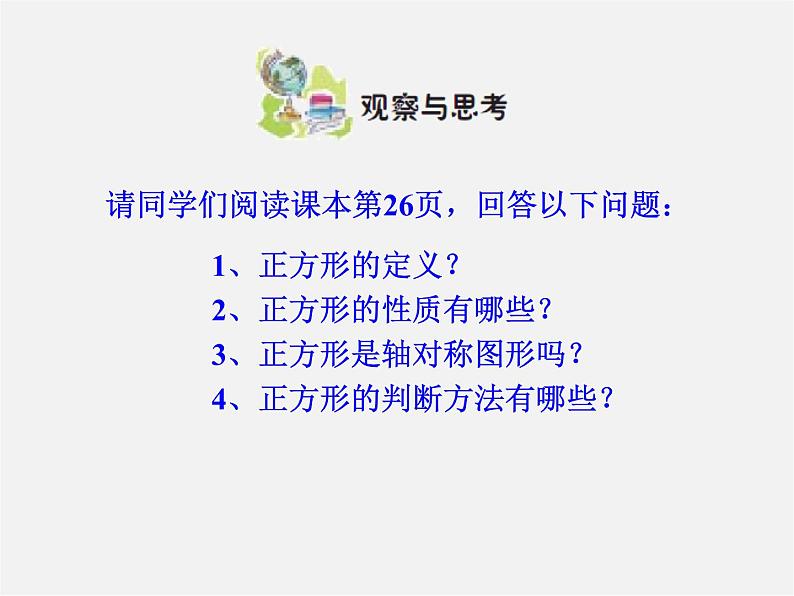 观察与思考

请同学们阅读课本第26页，回答以下问题：

1、正方形的定义？
2、正方形的性质有哪些？
3、正方形是轴对称图形吗？
4、正方形的判断方法有哪些？